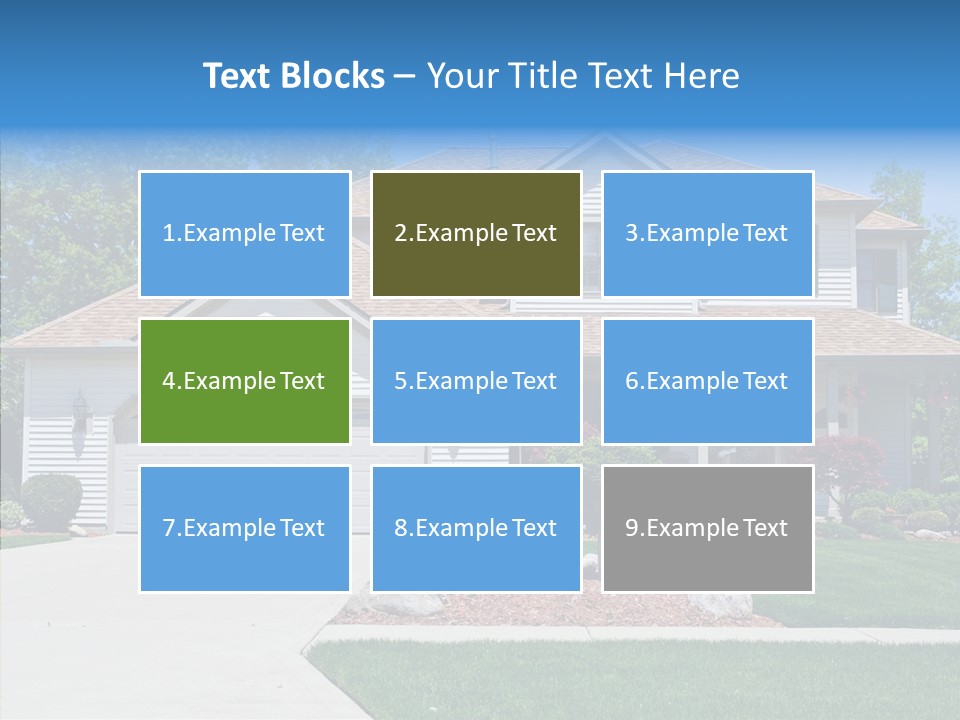 Text Blocks – Your Title Text Here

1.Example Text

2.Example Text

3.Example Text

4.Example Text

5.Example Text

6.Example Text

7.Example Text

8.Example Text

9.Example Text